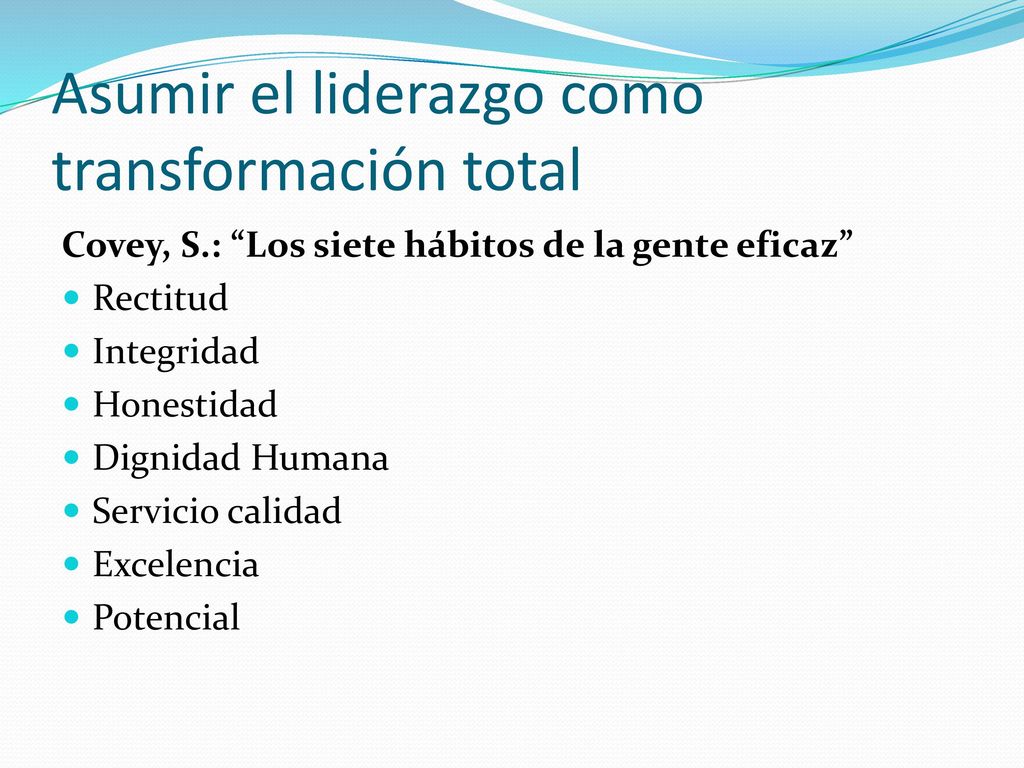 Asumir el liderazgo como transformación total

Covey, S.: “Los siete hábitos de la gente eficaz”

- Rectitud
- Integridad
- Honestidad
- Dignidad Humana
- Servicio calidad
- Excelencia
- Potencial